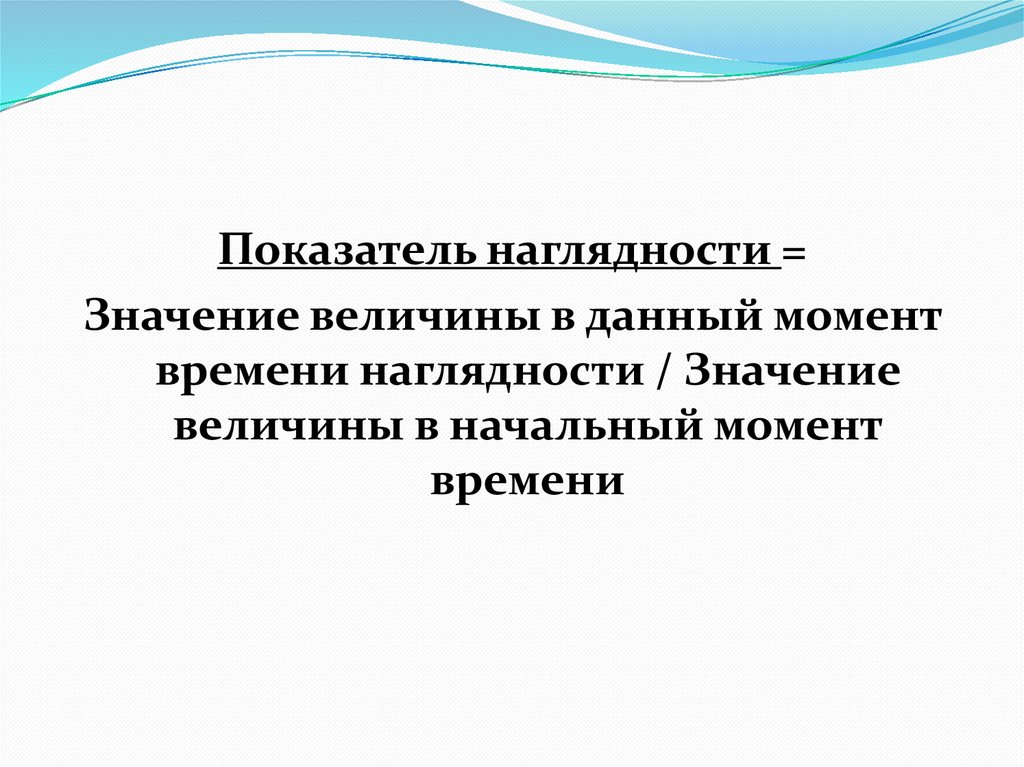 Показатель наглядности =

Значение величины в данный момент времени наглядности / Значение величины в начальный момент времени